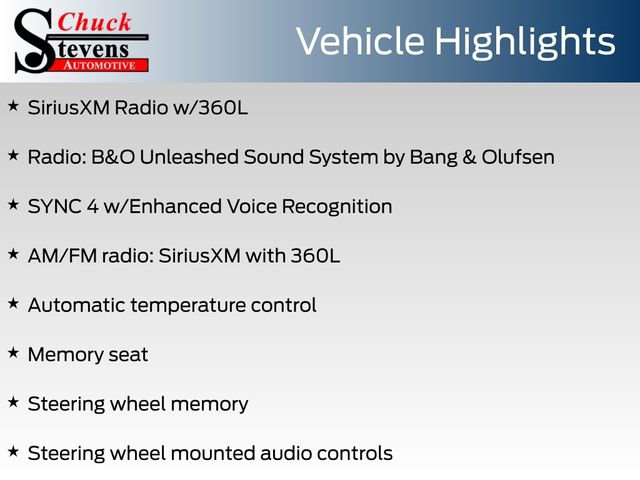 Chuck
Stevens
AUTOMOTIVE

Vehicle Highlights

★ SiriusXM Radio w/360L

★ Radio: B&O Unleashed Sound System by Bang & Olufsen

★ SYNC 4 w/Enhanced Voice Recognition

★ AM/FM radio: SiriusXM with 360L

★ Automatic temperature control

★ Memory seat

★ Steering wheel memory

★ Steering wheel mounted audio controls